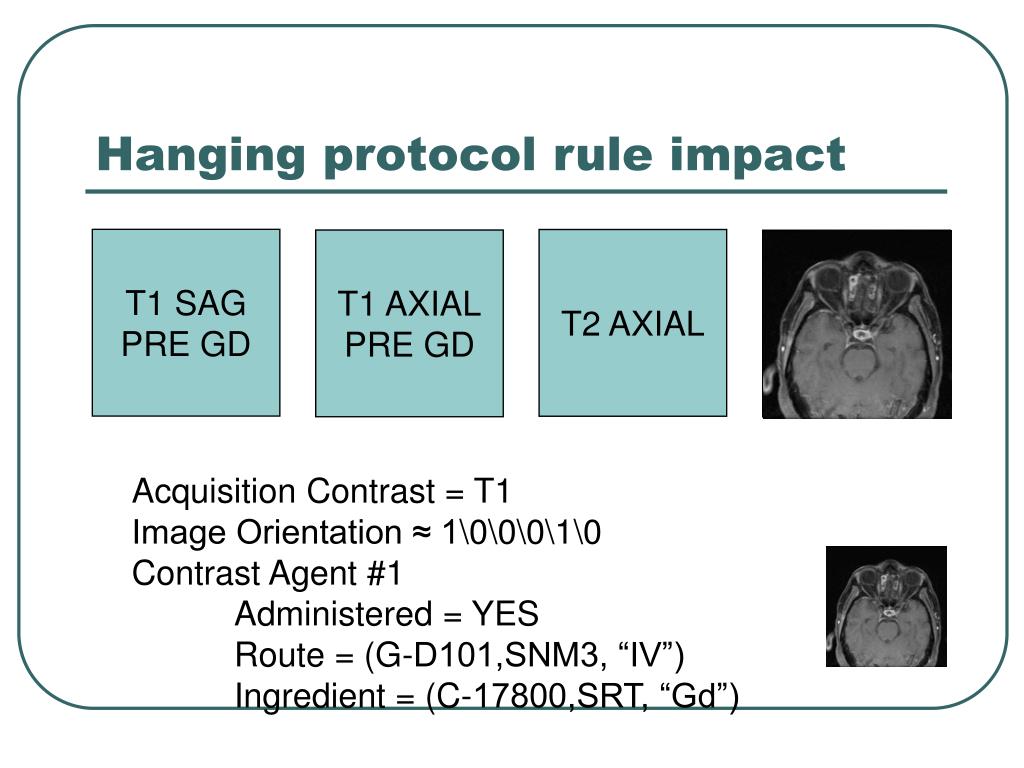 Hanging protocol rule impact

T1 SAG PRE GD

T1 AXIAL PRE GD

T2 AXIAL

Acquisition Contrast = T1
Image Orientation ≈ 1\0\0\0\1\0
Contrast Agent #1
Administered = YES
Route = (G-D101,SNM3, “IV”)
Ingredient = (C-17800,SRT, “Gd”)